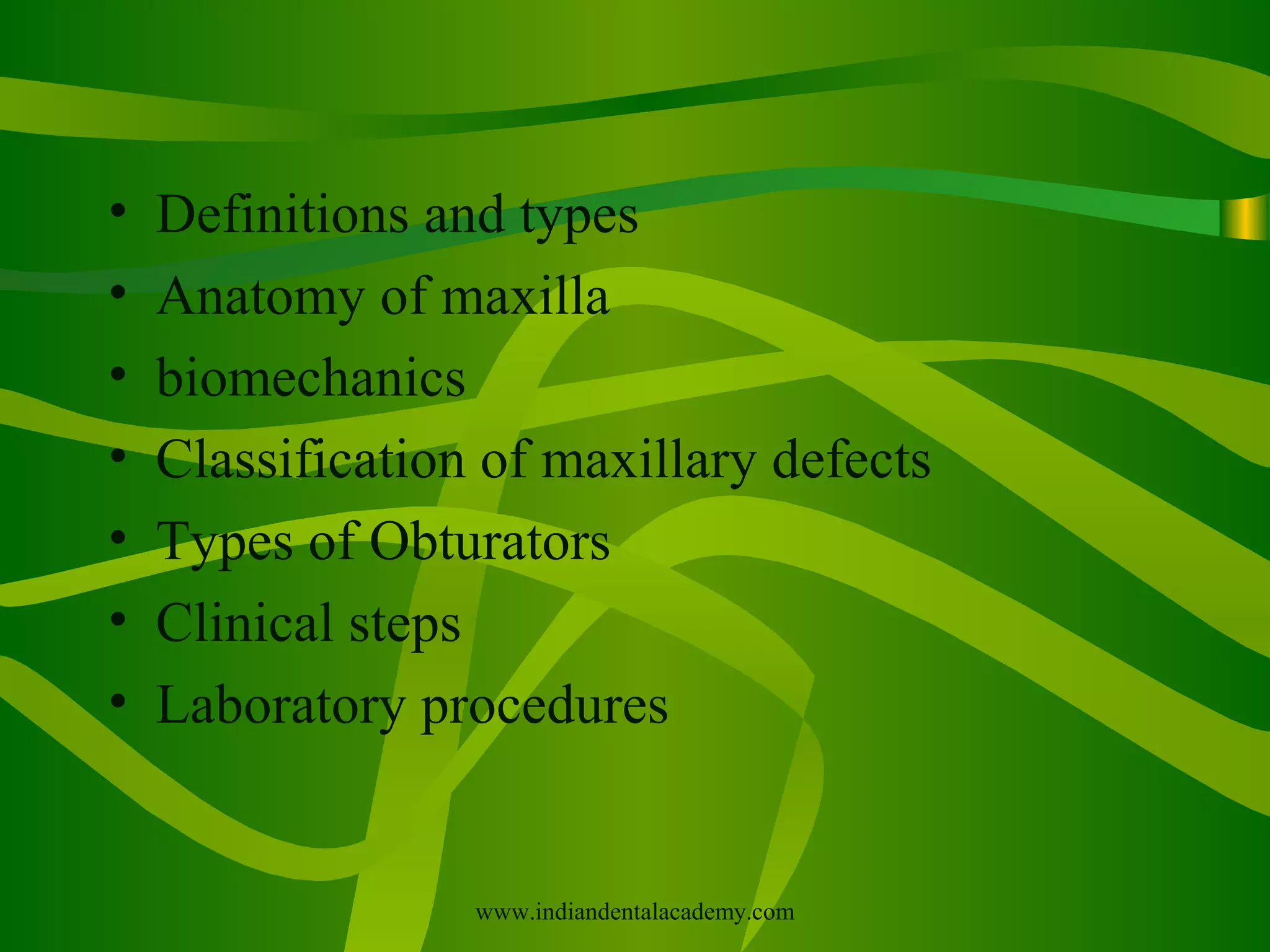 • Definitions and types
• Anatomy of maxilla
• biomechanics
• Classification of maxillary defects
• Types of Obturators
• Clinical steps
• Laboratory procedures

www.indiandentalacademy.com